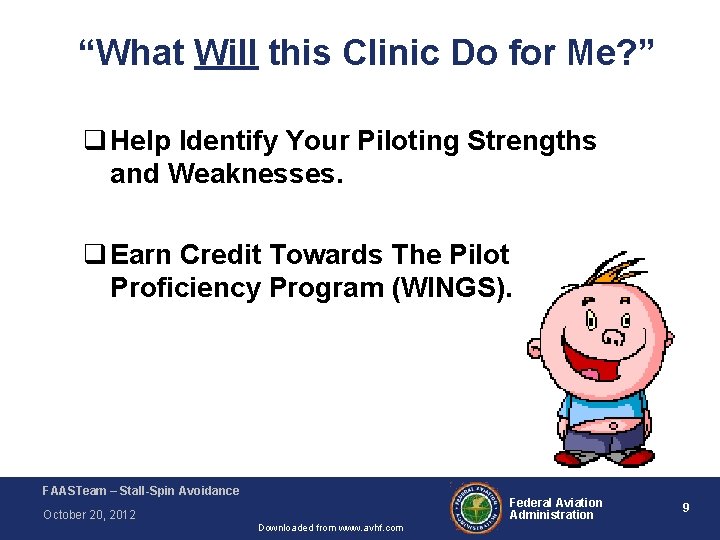 “What Will this Clinic Do for Me?”

❑ Help Identify Your Piloting Strengths and Weaknesses.

❑ Earn Credit Towards The Pilot Proficiency Program (WINGS).

FAASTeam – Stall-Spin Avoidance

October 20, 2012

Downloaded from www.avhf.com

FEDERAL AVIATION ADMINISTRATION

Federal Aviation Administration

9